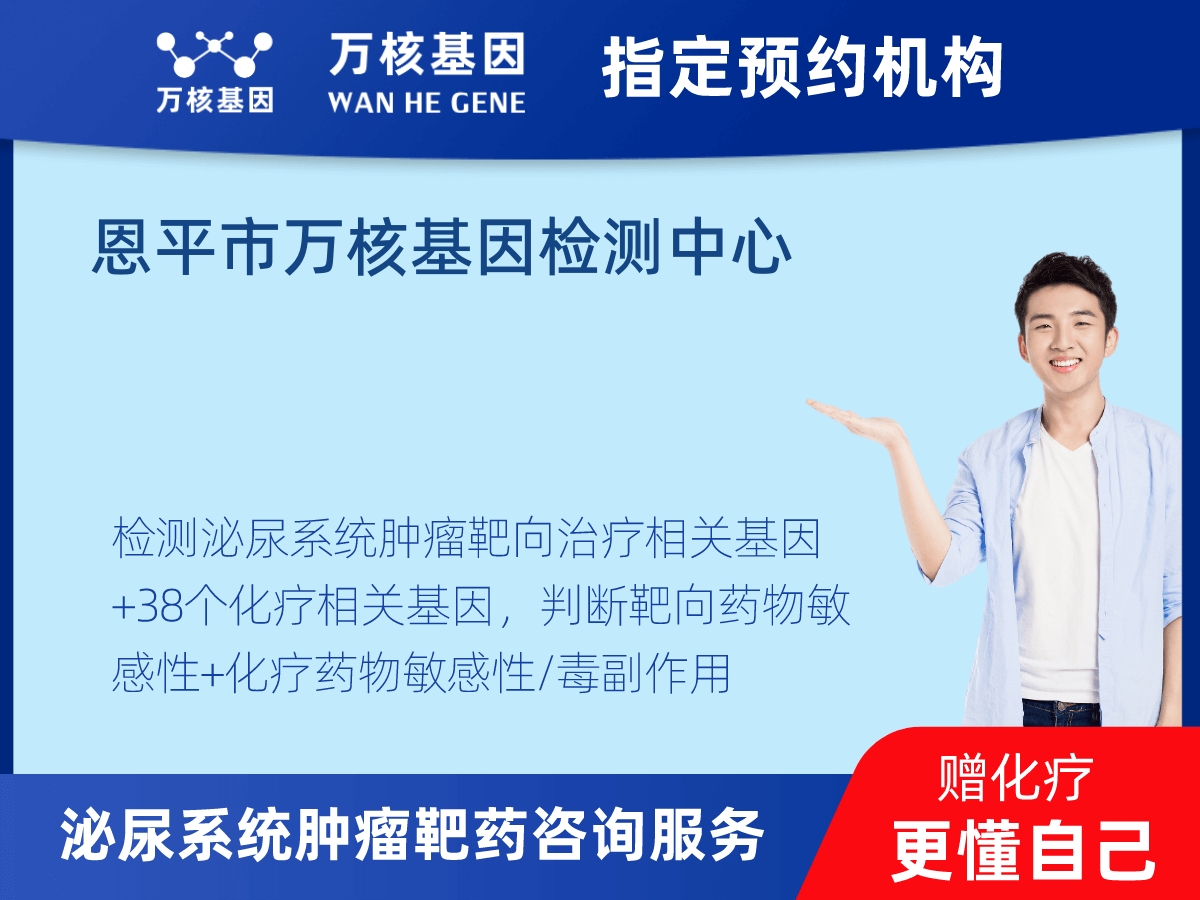 万核基因

万核基因
WAN HE GENE

指定预约机构

恩平市万核基因检测中心

检测泌尿系统肿瘤靶向治疗相关基因+38个化疗相关基因，判断靶向药物敏感性+化疗药物敏感性/毒副作用

泌尿系统肿瘤靶药咨询服务

赠化疗
更懂自己